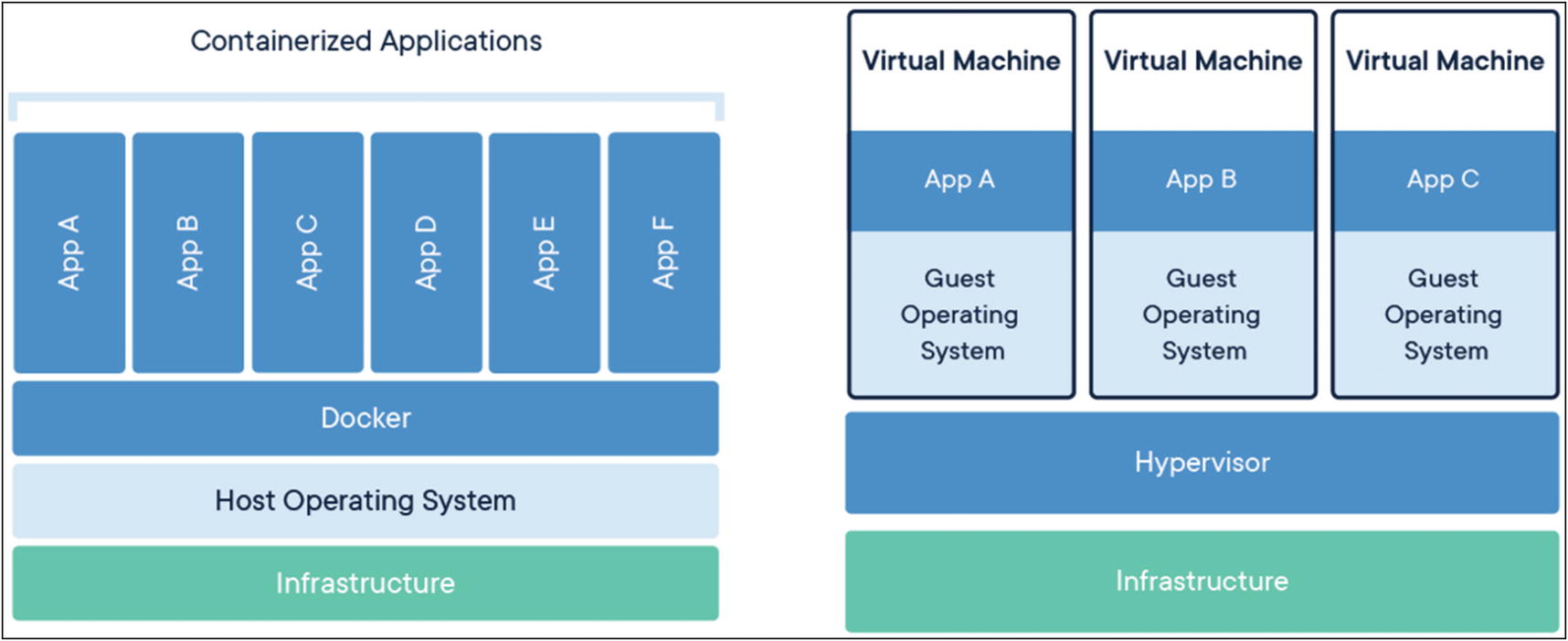 Containerized Applications

App A

App B

App C

App D

App E

App F

Docker

Host Operating System

Infrastructure

Virtual Machine

App A

Guest Operating System

Virtual Machine

App B

Guest Operating System

Virtual Machine

App C

Guest Operating System

Hypervisor

Infrastructure